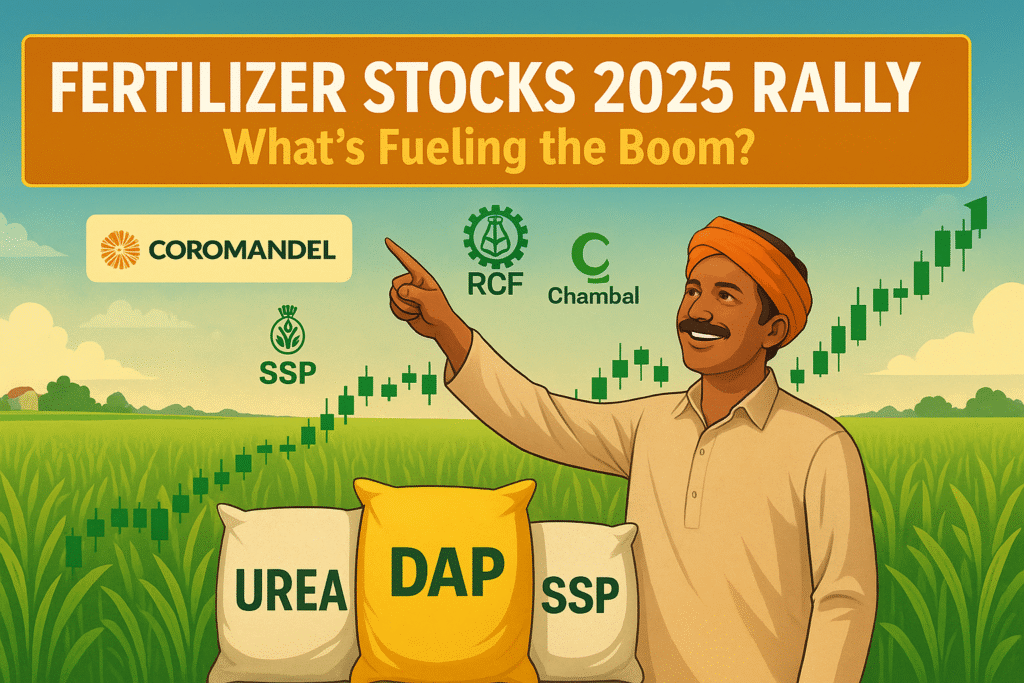 FERTILIZER STOCKS 2025 RALLY
What's Fueling the Boom?

COROMANDEL

RCF

Chambal

SSP

UREA

DAP

SSP